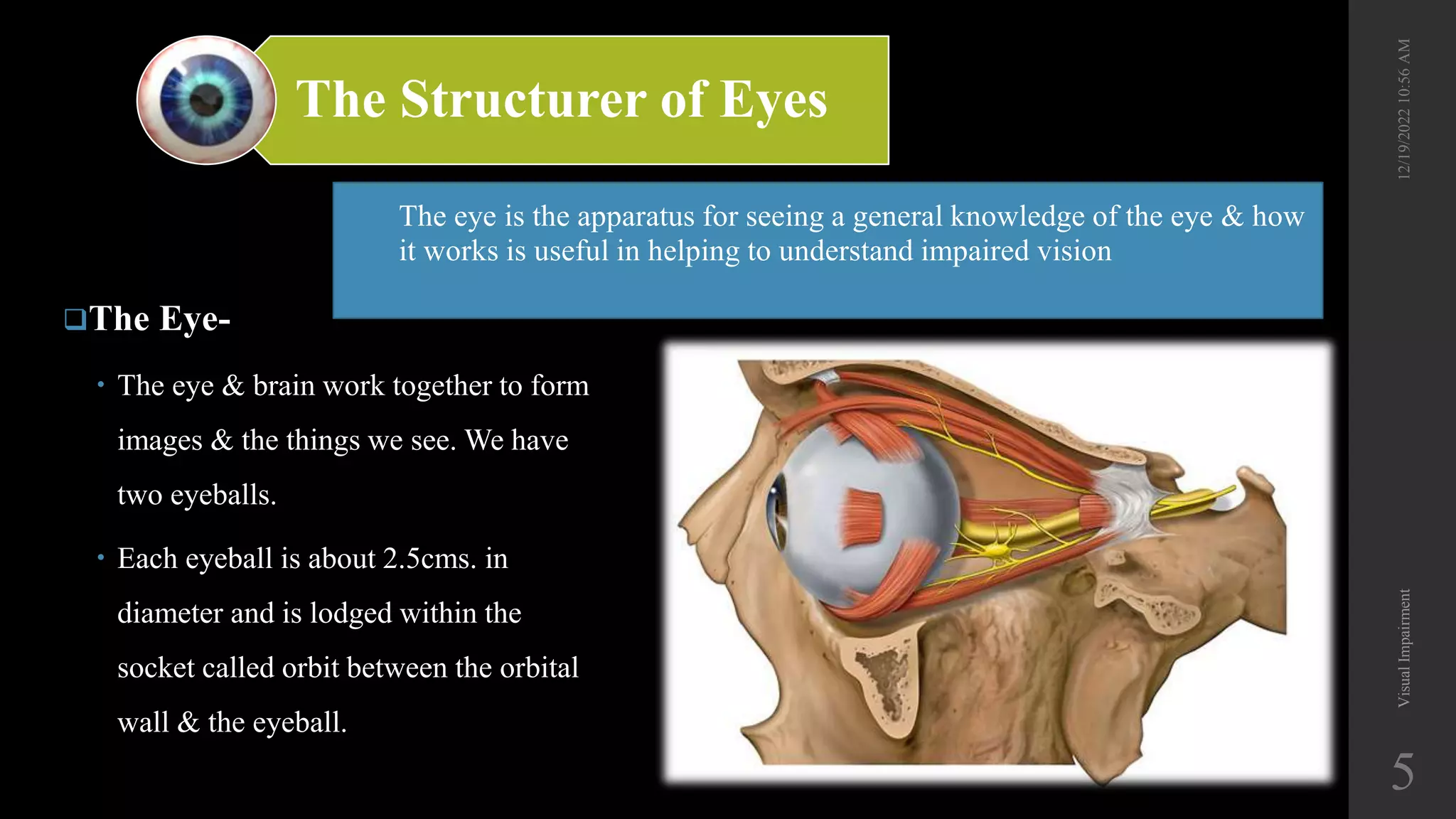 The Structurer of Eyes

The eye is the apparatus for seeing a general knowledge of the eye & how it works is useful in helping to understand impaired vision

❑The Eye-

• The eye & brain work together to form images & the things we see. We have two eyeballs.

• Each eyeball is about 2.5cms. in diameter and is lodged within the socket called orbit between the orbital wall & the eyeball.

12/19/2022 10:56 AM

Visual Impairment

5